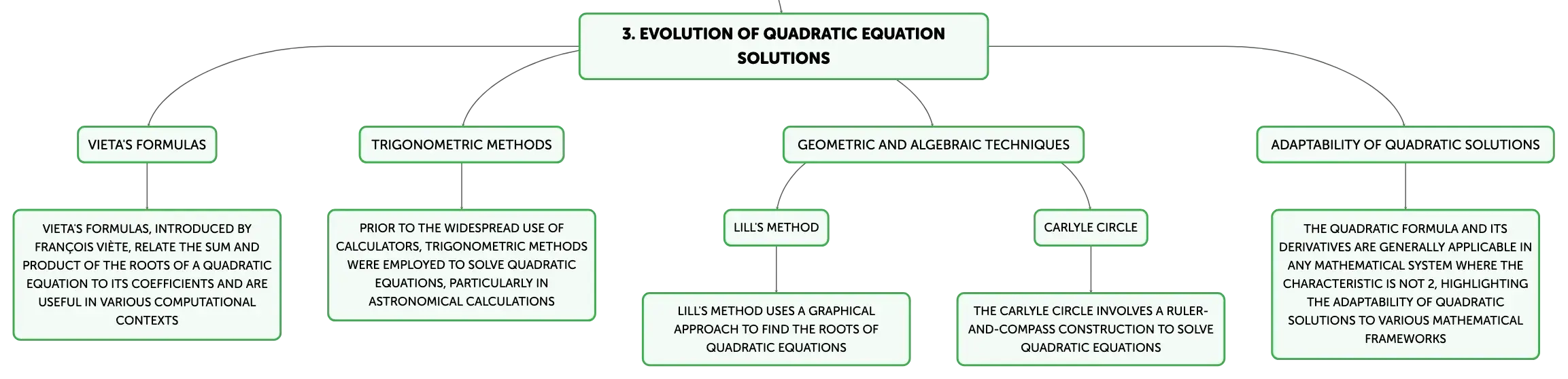 3. EVOLUTION OF QUADRATIC EQUATION SOLUTIONS

VIETA'S FORMULAS

VIETA'S FORMULAS, INTRODUCED BY FRANÇOIS VIÈTE, RELATE THE SUM AND PRODUCT OF THE ROOTS OF A QUADRATIC EQUATION TO ITS COEFFICIENTS AND ARE USEFUL IN VARIOUS COMPUTATIONAL CONTEXTS

TRIGONOMETRIC METHODS

PRIOR TO THE WIDESPREAD USE OF CALCULATORS, TRIGONOMETRIC METHODS WERE EMPLOYED TO SOLVE QUADRATIC EQUATIONS, PARTICULARLY IN ASTRONOMICAL CALCULATIONS

GEOMETRIC AND ALGEBRAIC TECHNIQUES

LILL'S METHOD

LILL'S METHOD USES A GRAPHICAL APPROACH TO FIND THE ROOTS OF QUADRATIC EQUATIONS

CARLYLE CIRCLE

THE CARLYLE CIRCLE INVOLVES A RULER-AND-COMPASS CONSTRUCTION TO SOLVE QUADRATIC EQUATIONS

ADAPTABILITY OF QUADRATIC SOLUTIONS

THE QUADRATIC FORMULA AND ITS DERIVATIVES ARE GENERALLY APPLICABLE IN ANY MATHEMATICAL SYSTEM WHERE THE CHARACTERISTIC IS NOT 2, HIGHLIGHTING THE ADAPTABILITY OF QUADRATIC SOLUTIONS TO VARIOUS MATHEMATICAL FRAMEWORKS